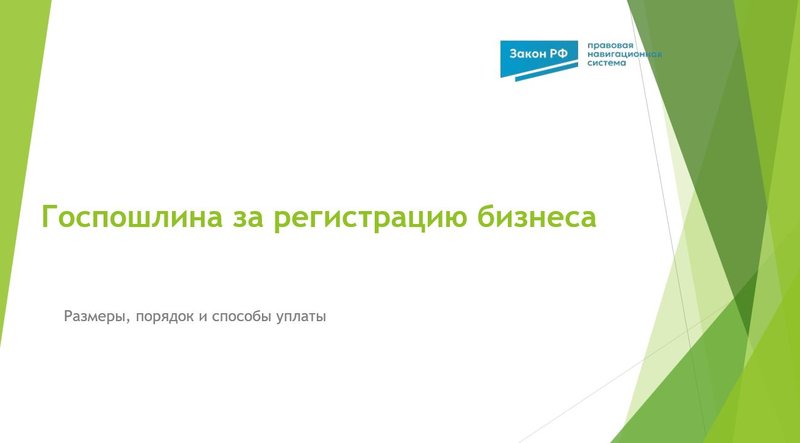 Закон РФ
правовая
навигационная
система

Госпошлина за регистрацию бизнеса

Размеры, порядок и способы уплаты